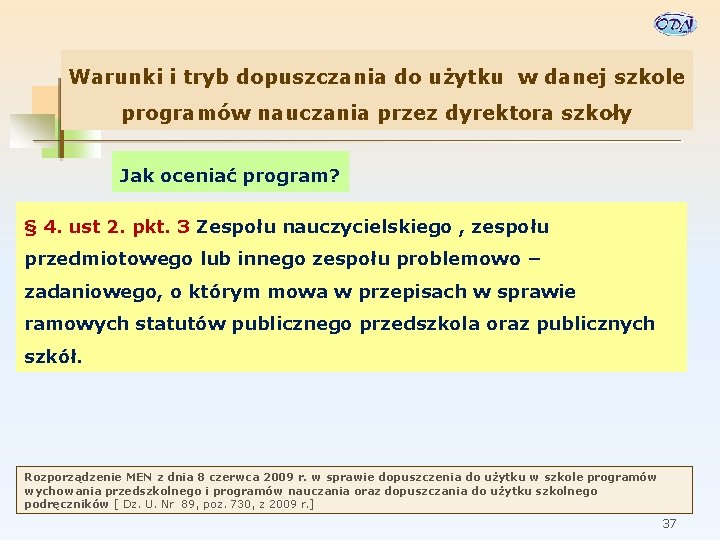 ODN

Warunki i tryb dopuszczania do użytku w danej szkole programów nauczania przez dyrektora szkoły

Jak oceniać program?

§ 4. ust 2. pkt. 3 Zespołu nauczycielskiego , zespołu przedmiotowego lub innego zespołu problemowo – zadaniowego, o którym mowa w przepisach w sprawie ramowych statutów publicznego przedszkola oraz publicznych szkół.

Rozporządzenie MEN z dnia 8 czerwca 2009 r. w sprawie dopuszczenia do użytku w szkole programów wychowania przedszkolnego i programów nauczania oraz dopuszczania do użytku szkolnego podręczników [ Dz. U. Nr 89, poz. 730, z 2009 r.]

37